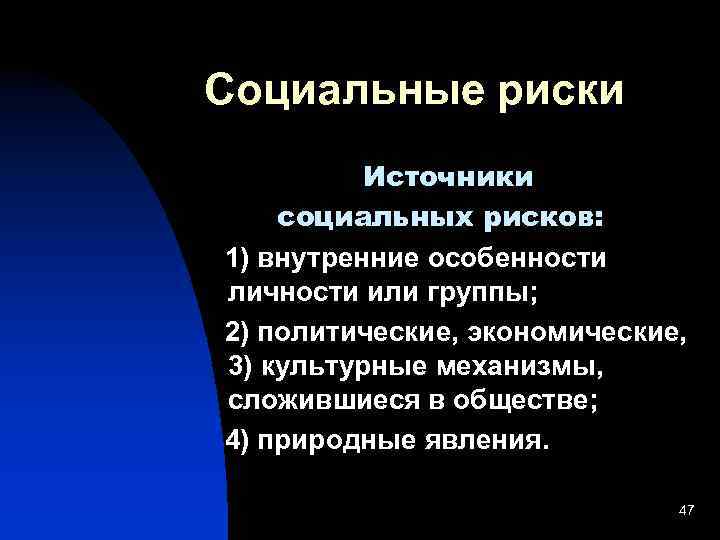 Социальные риски

Источники социальных рисков:

1) внутренние особенности личности или группы;

2) политические, экономические,
3) культурные механизмы, сложившиеся в обществе;

4) природные явления.

47